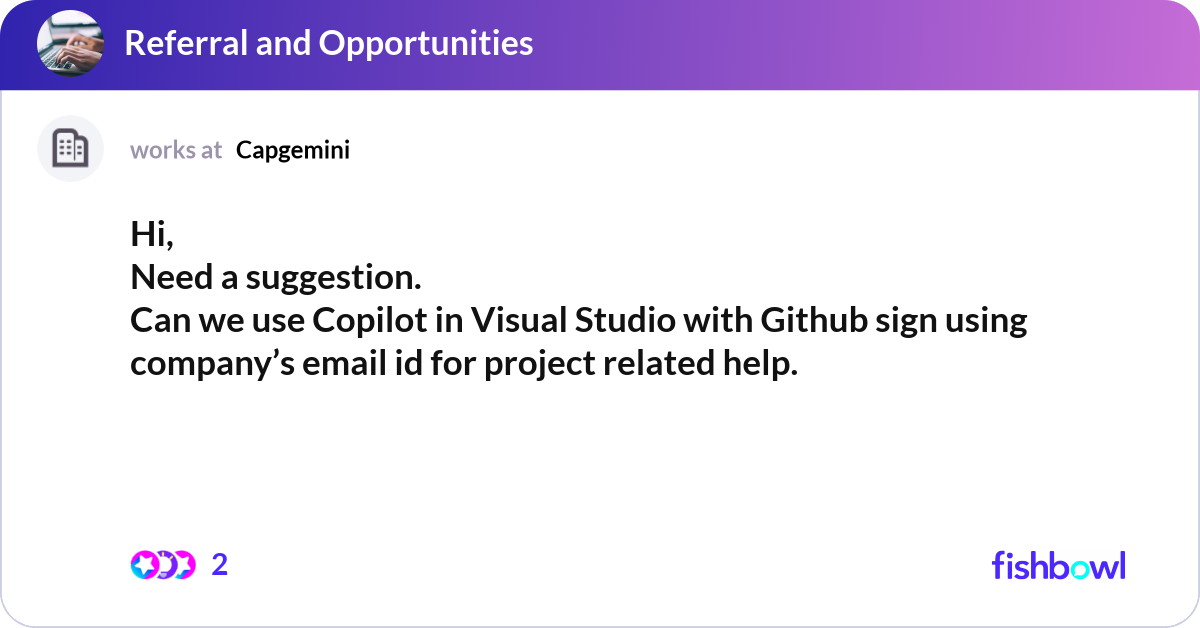 Referral and Opportunities

works at Capgemini

Hi,
Need a suggestion.
Can we use Copilot in Visual Studio with Github sign using company’s email id for project related help.

2

fishbowl